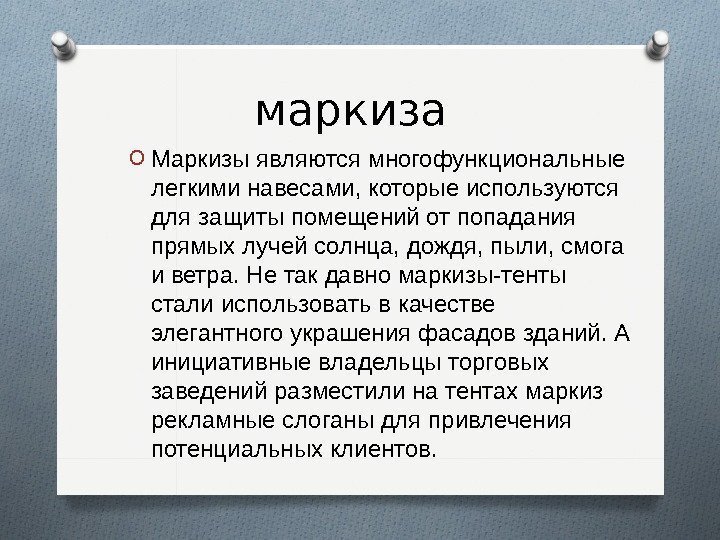 маркиза

Маркизы являются многофункциональные легкими навесами, которые используются для защиты помещений от попадания прямых лучей солнца, дождя, пыли, смога и ветра. Не так давно маркизы-тенты стали использовать в качестве элегантного украшения фасадов зданий. А инициативные владельцы торговых заведений разместили на тентах маркиз рекламные слоганы для привлечения потенциальных клиентов.